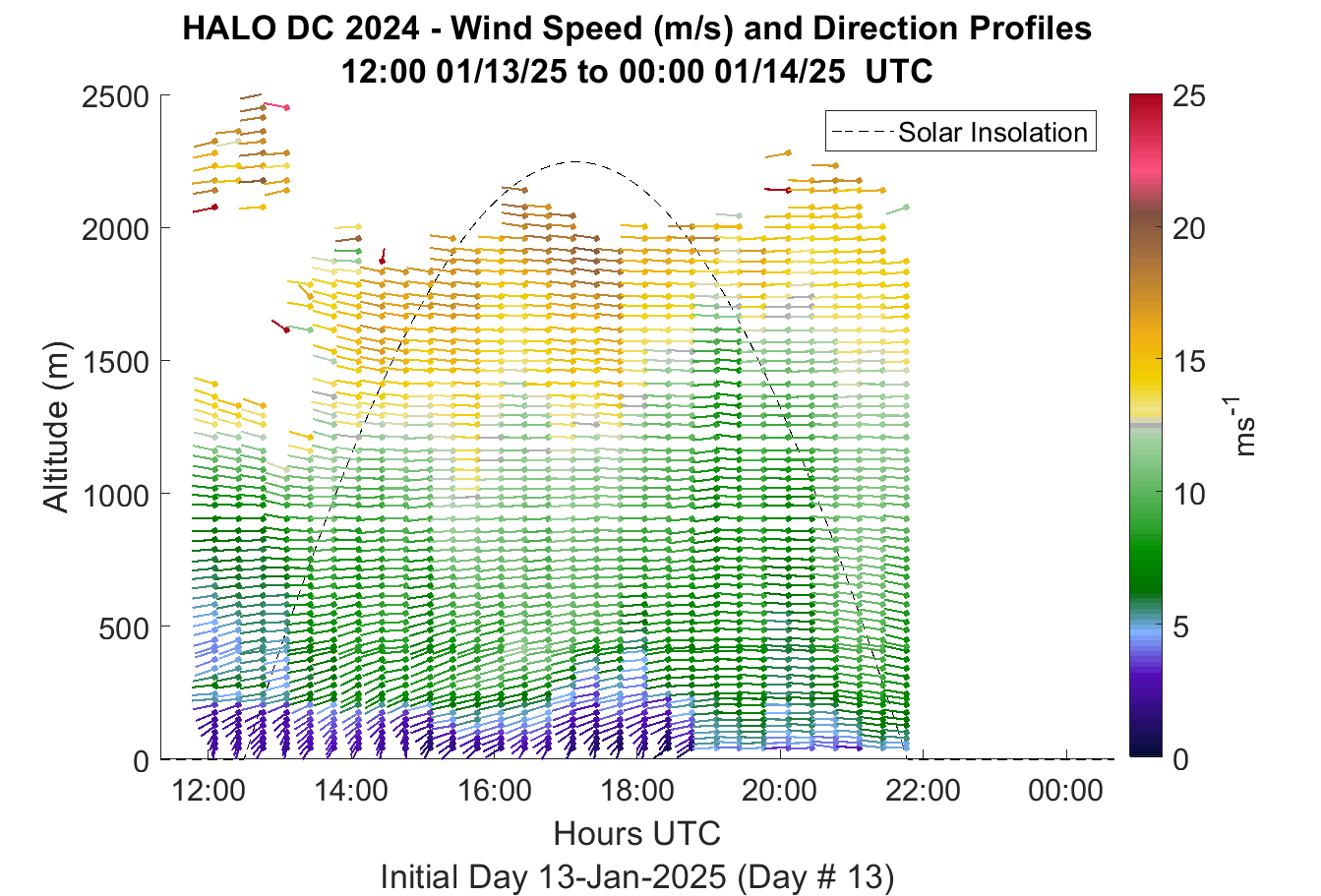 HALO DC 2024 - Wind Speed (m/s) and Direction Profiles
12:00 01/13/25 to 00:00 01/14/25 UTC

Solar Insolation

Altitude (m)

2500
2000
1500
1000
500
0

12:00
14:00
16:00
18:00
20:00
22:00
00:00

Hours UTC
Initial Day 13-Jan-2025 (Day # 13)

25
20
15
10
5
0

$ms^{-1}$